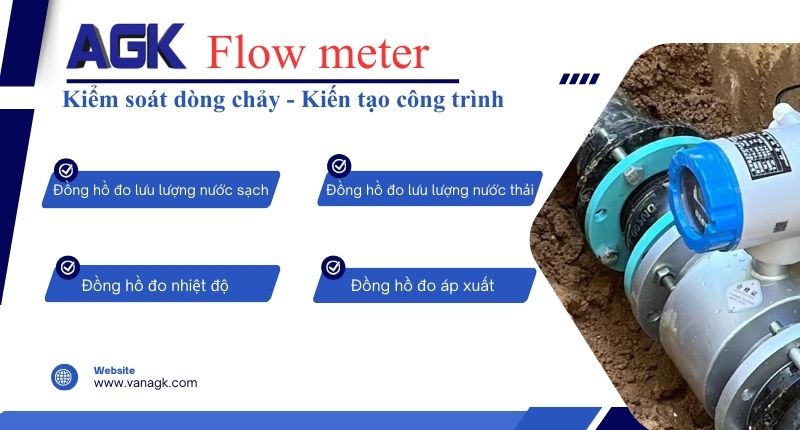 AGK Flow meter

Kiểm soát dòng chảy - Kiến tạo công trình

Đồng hồ đo lưu lượng nước sạch

Đồng hồ đo lưu lượng nước thải

Đồng hồ đo nhiệt độ

Đồng hồ đo áp xuất

Website
www.vanagk.com